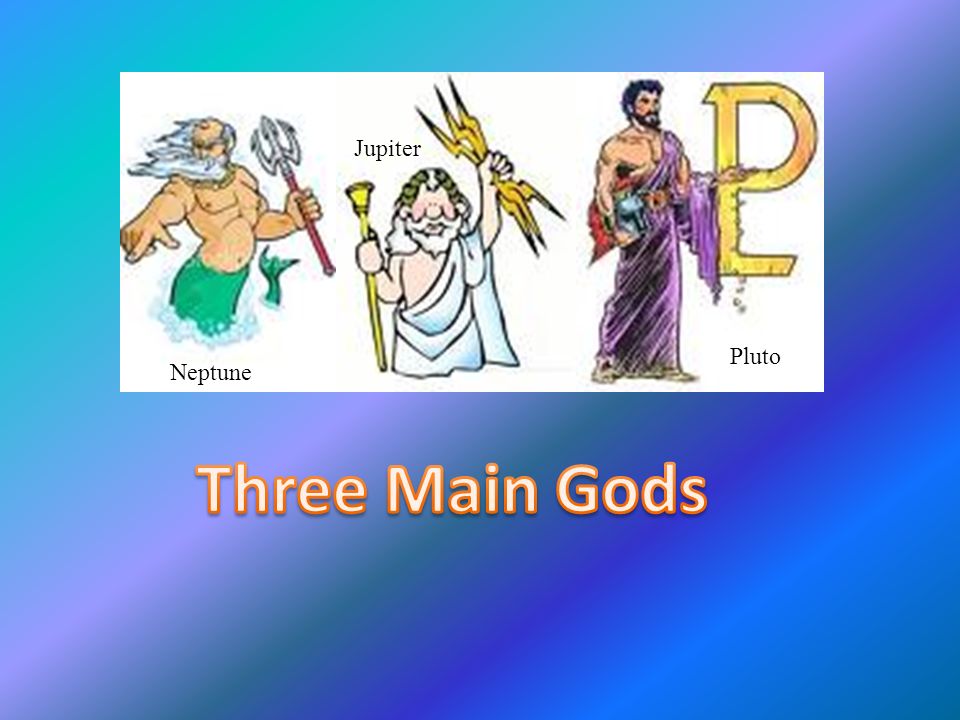 Jupiter

P

Neptune

Pluto

Three Main Gods